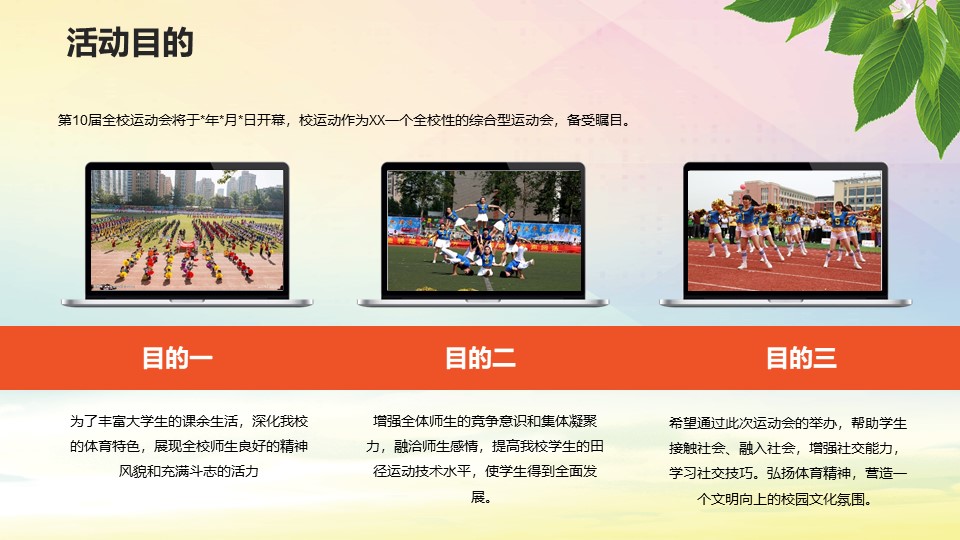 活动目的

第10届全校运动会将于*年*月*日开幕，校运动作为XX一个全校性的综合型运动会，备受瞩目。

目的一

为了丰富大学生的课余生活，深化我校的体育特色，展现全校师生良好的精神风貌和充满斗志的活力

目的二

增强全体师生的竞争意识和集体凝聚力，融洽师生感情，提高我校学生的田径运动技术水平，使学生得到全面发展。

目的三

希望通过此次运动会的举办，帮助学生接触社会、融入社会，增强社交能力，学习社交技巧。弘扬体育精神，营造一个文明向上的校园文化氛围。